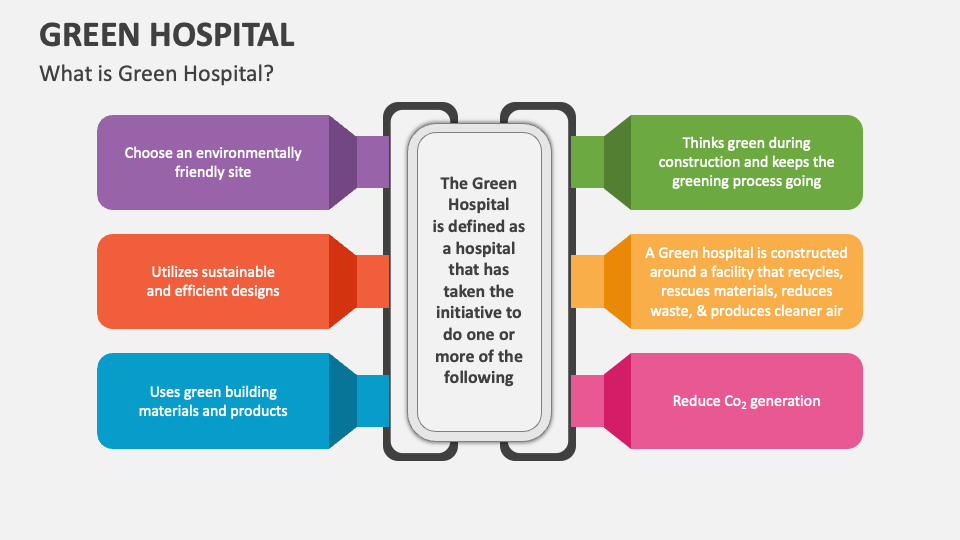 GREEN HOSPITAL

What is Green Hospital?

Choose an environmentally friendly site

Utilizes sustainable and efficient designs

Uses green building materials and products

The Green Hospital is defined as a hospital that has taken the initiative to do one or more of the following

Thinks green during construction and keeps the greening process going

A Green hospital is constructed around a facility that recycles, rescues materials, reduces waste, & produces cleaner air

Reduce $Co_2$ generation